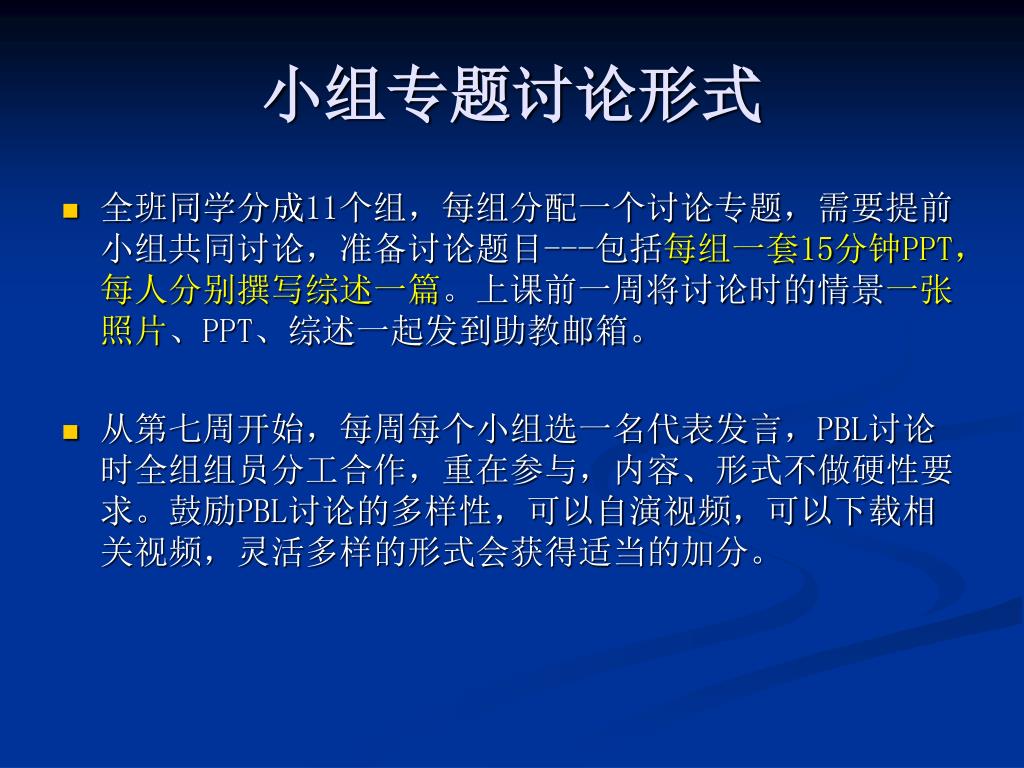 小组专题讨论形式

全班同学分成11个组，每组分配一个讨论专题，需要提前小组共同讨论，准备讨论题目---包括每组一套15分钟PPT，每人分别撰写综述一篇。上课前一周将讨论时的情景一张照片、PPT、综述一起发到助教邮箱。

从第七周开始，每周每个小组选一名代表发言，PBL讨论时全组组员分工合作，重在参与，内容、形式不做硬性要求。鼓励PBL讨论的多样性，可以自演视频，可以下载相关视频，灵活多样的形式会获得适当的加分。